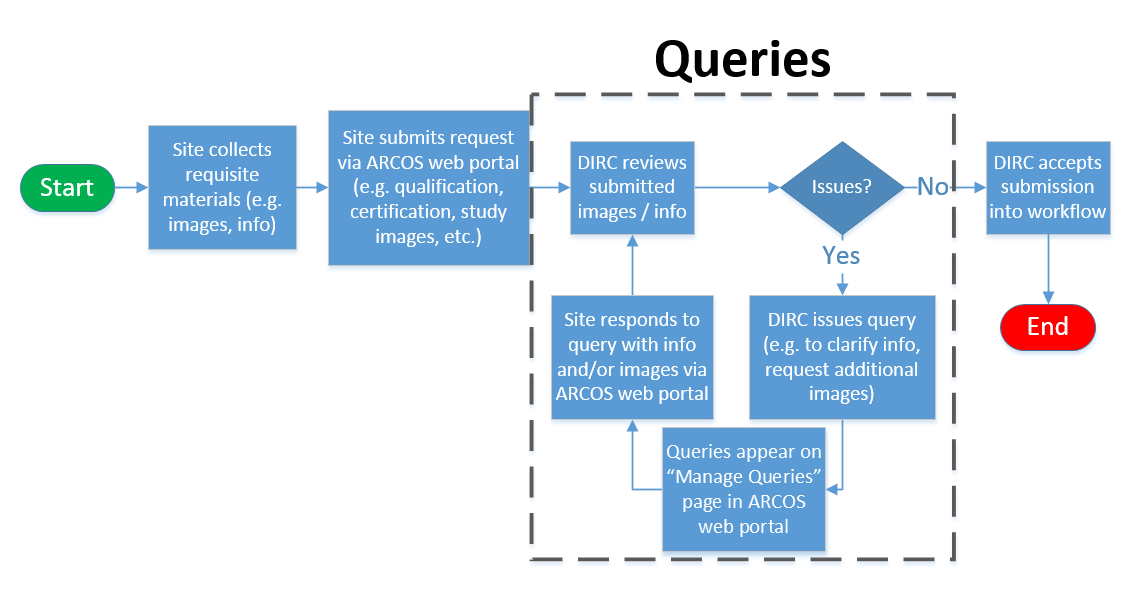 Queries

Start

Site collects requisite materials (e.g. images, info)

Site submits request via ARCOS web portal (e.g. qualification, certification, study images, etc.)

DIRC reviews submitted images / info

Issues?

No

DIRC accepts submission into workflow

End

Yes

DIRC issues query (e.g. to clarify info, request additional images)

Queries appear on "Manage Queries" page in ARCOS web portal

Site responds to query with info and/or images via ARCOS web portal